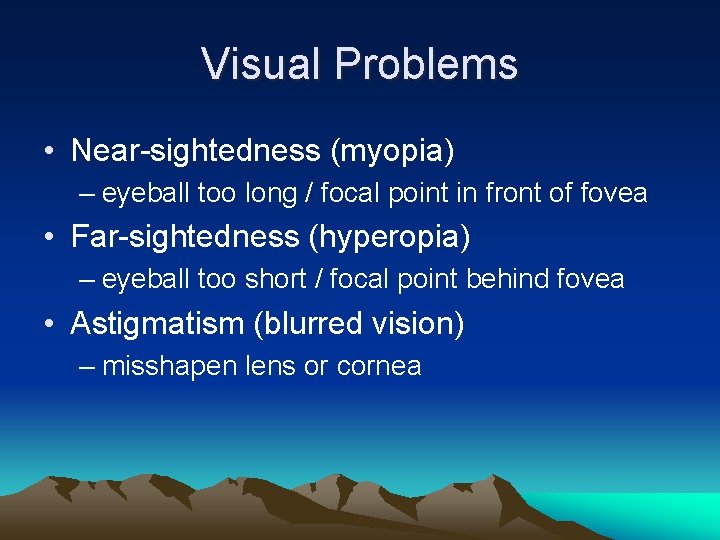 Visual Problems

• Near-sightedness (myopia)
– eyeball too long / focal point in front of fovea
• Far-sightedness (hyperopia)
– eyeball too short / focal point behind fovea
• Astigmatism (blurred vision)
– misshapen lens or cornea